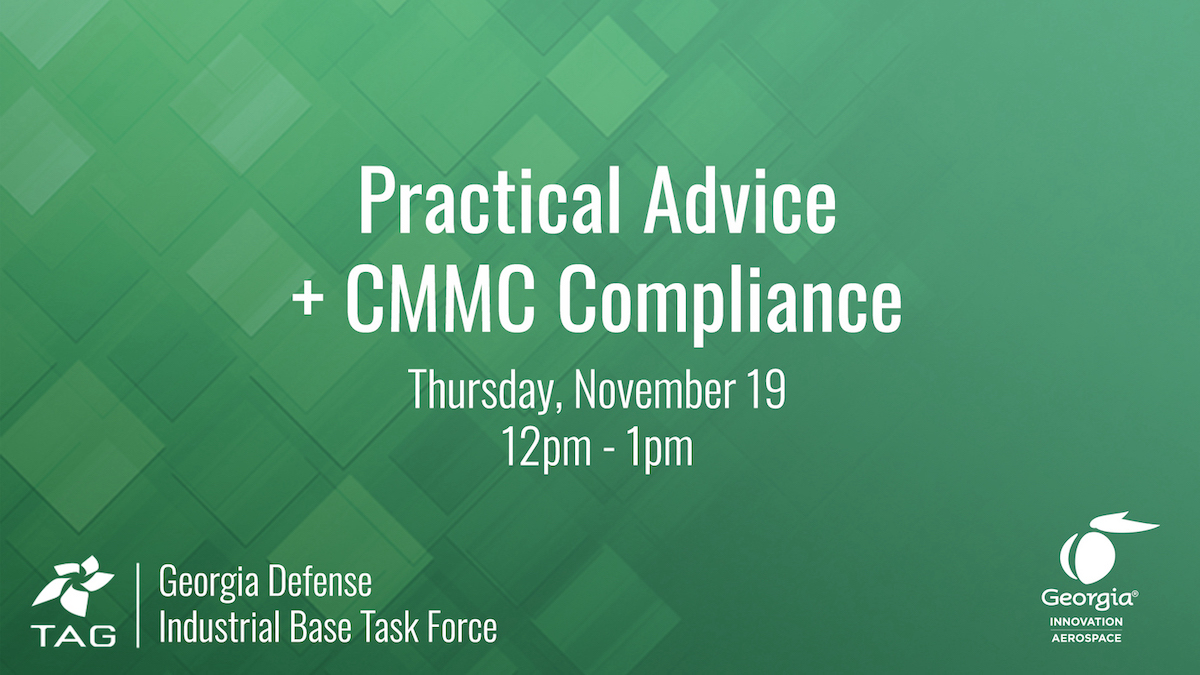 Practical Advice
+ CMMC Compliance

Thursday, November 19
12pm - 1pm

TAG

Georgia Defense
Industrial Base Task Force

Georgia®
INNOVATION
AEROSPACE